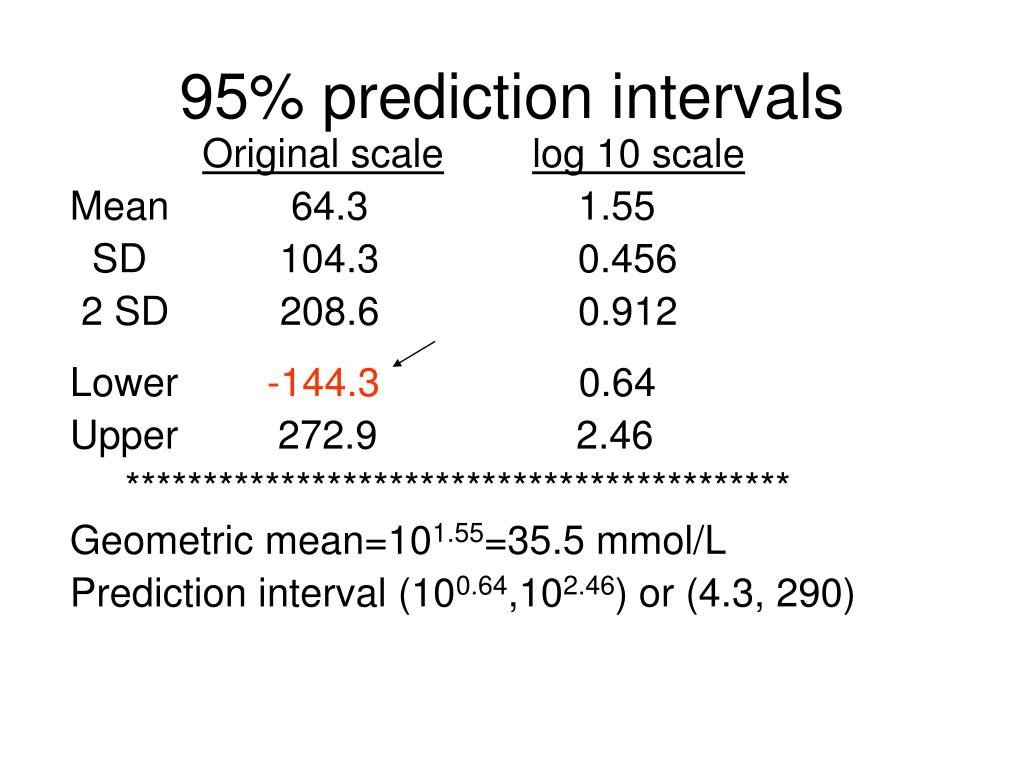 95% prediction intervals

| | Original scale | log 10 scale |
|---|---|---|
| Mean | 64.3 | 1.55 |
| SD | 104.3 | 0.456 |
| 2 SD | 208.6 | 0.912 |
| Lower | -144.3 | 0.64 |
| Upper | 272.9 | 2.46 |

******************************************

Geometric mean=$10^{1.55}$=35.5 mmol/L

Prediction interval ($10^{0.64}$,$10^{2.46}$) or (4.3, 290)